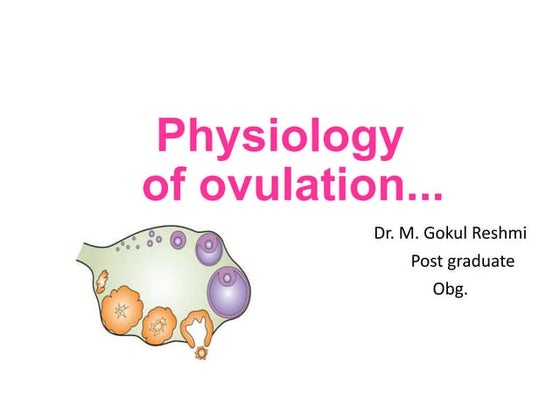 Physiology of ovulation...

Dr. M. Gokul Reshmi
Post graduate
Obg.